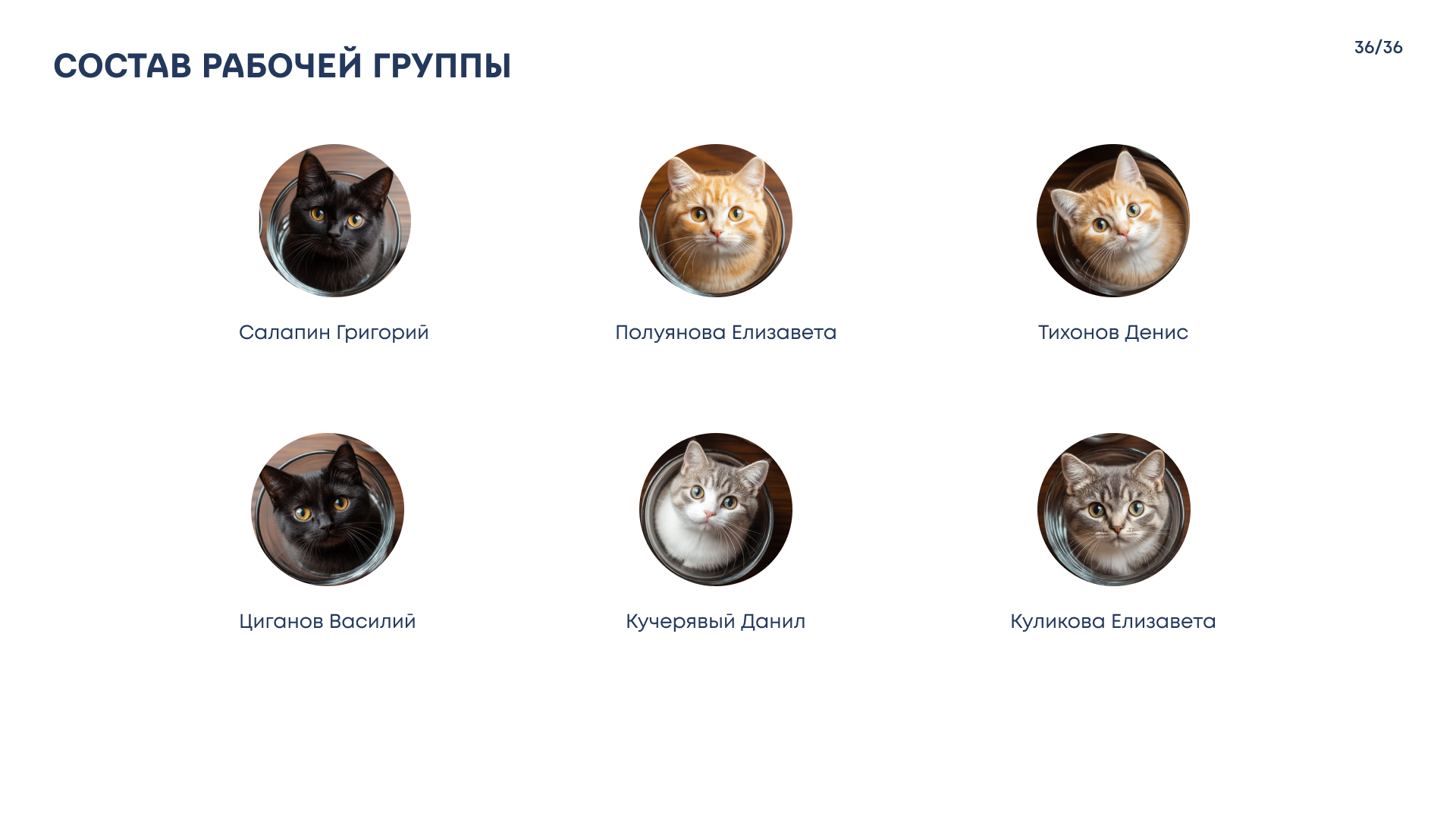 СОСТАВ РАБОЧЕЙ ГРУППЫ

36/36

Салапин Григорий

Полуянова Елизавета

Тихонов Денис

Циганов Василий

Кучерявый Данил

Куликова Елизавета